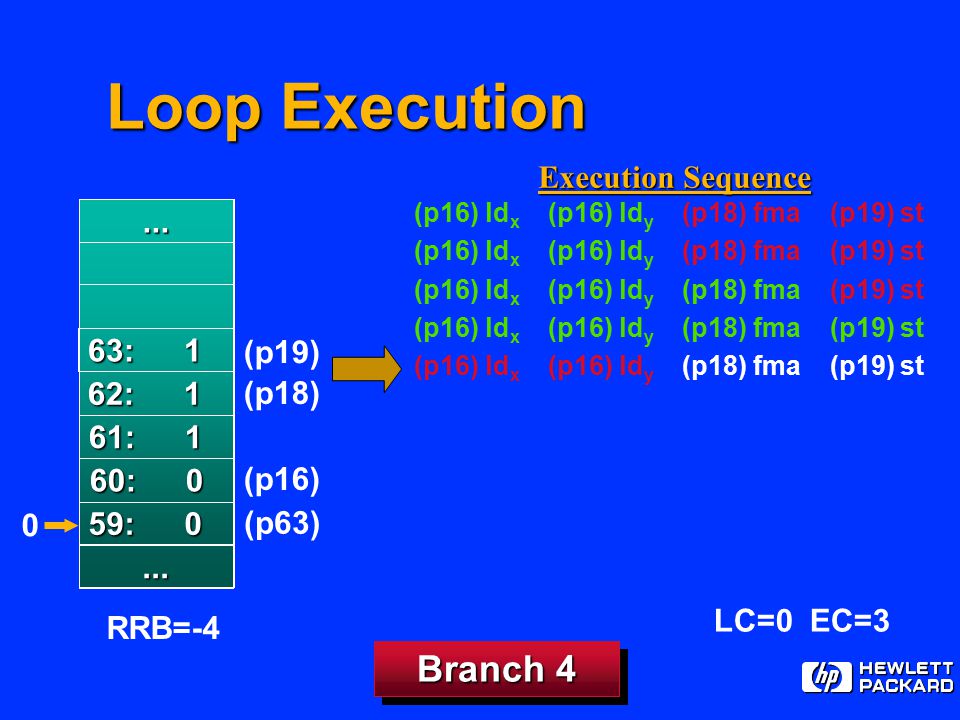 Loop Execution

Execution Sequence

(p16) $ld_x$ (p16) $ld_y$ (p18) fma (p19) st
(p16) $ld_x$ (p16) $ld_y$ (p18) fma (p19) st
(p16) $ld_x$ (p16) $ld_y$ (p18) fma (p19) st
(p16) $ld_x$ (p16) $ld_y$ (p18) fma (p19) st
(p16) $ld_x$ (p16) $ld_y$ (p18) fma (p19) st

...

63: 1 (p19)
62: 1 (p18)
61: 1
60: 0 (p16)
0 59: 0 (p63)
...

RRB=-4

LC=0 EC=3

Branch 4

hp HEWLETT PACKARD